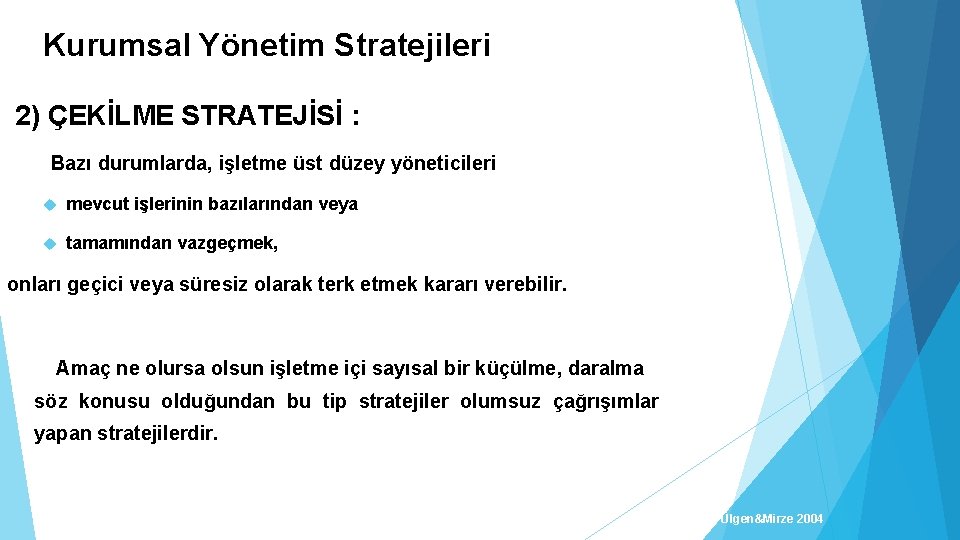 Kurumsal Yönetim Stratejileri

2) ÇEKİLME STRATEJİSİ :

Bazı durumlarda, işletme üst düzey yöneticileri

mevcut işlerinin bazılarından veya

tamamından vazgeçmek,

onları geçici veya süresiz olarak terk etmek kararı verebilir.

Amaç ne olursa olsun işletme içi sayısal bir küçülme, daralma söz konusu olduğundan bu tip stratejiler olumsuz çağrışımlar yapan stratejilerdir.

Ülgen&Mirze 2004